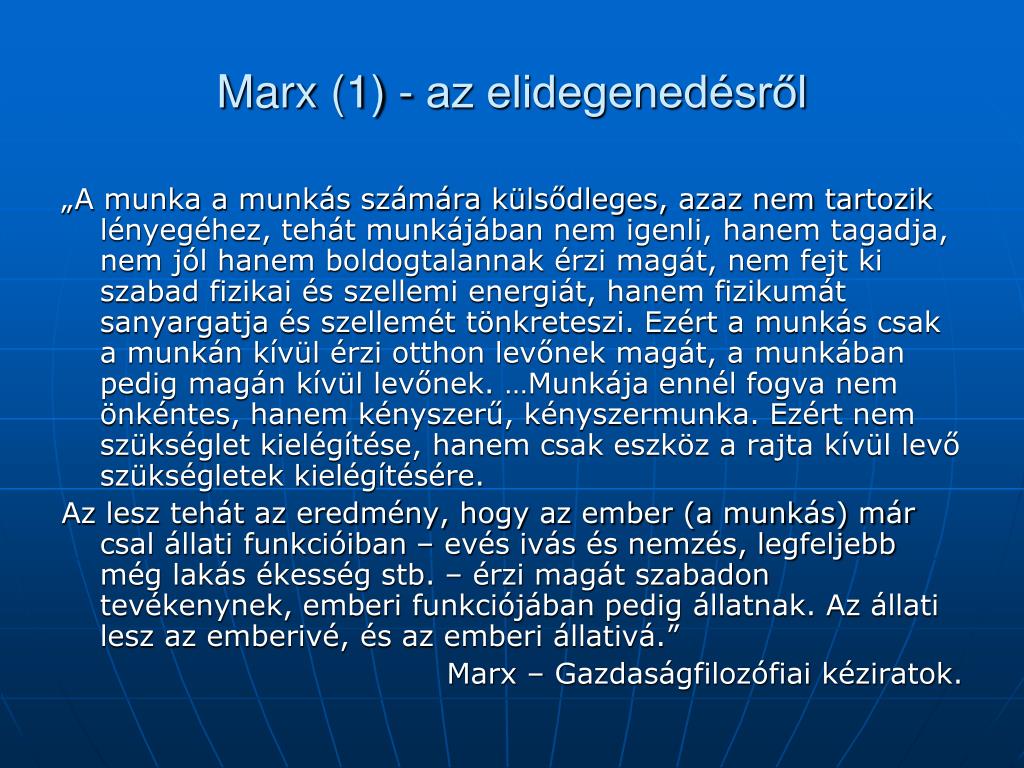 Marx (1) - az elidegenedésről

„A munka a munkás számára külsődleges, azaz nem tartozik lényegéhez, tehát munkájában nem igenli, hanem tagadja, nem jól hanem boldogtalannak érzi magát, nem fejt ki szabad fizikai és szellemi energiát, hanem fizikumát sanyargatja és szellemét tönkreteszi. Ezért a munkás csak a munkán kívül érzi otthon levőnek magát, a munkában pedig magán kívül levőnek. …Munkája ennél fogva nem önkéntes, hanem kényszerű, kényszermunka. Ezért nem szükséglet kielégítése, hanem csak eszköz a rajta kívül levő szükségletek kielégítésére.

Az lesz tehát az eredmény, hogy az ember (a munkás) már csal állati funkcióiban – evés ivás és nemzés, legfeljebb még lakás ékesség stb. – érzi magát szabadon tevékenynek, emberi funkciójában pedig állatnak. Az állati lesz az emberivé, és az emberi állativá.”

Marx – Gazdaságfilozófiai kéziratok.